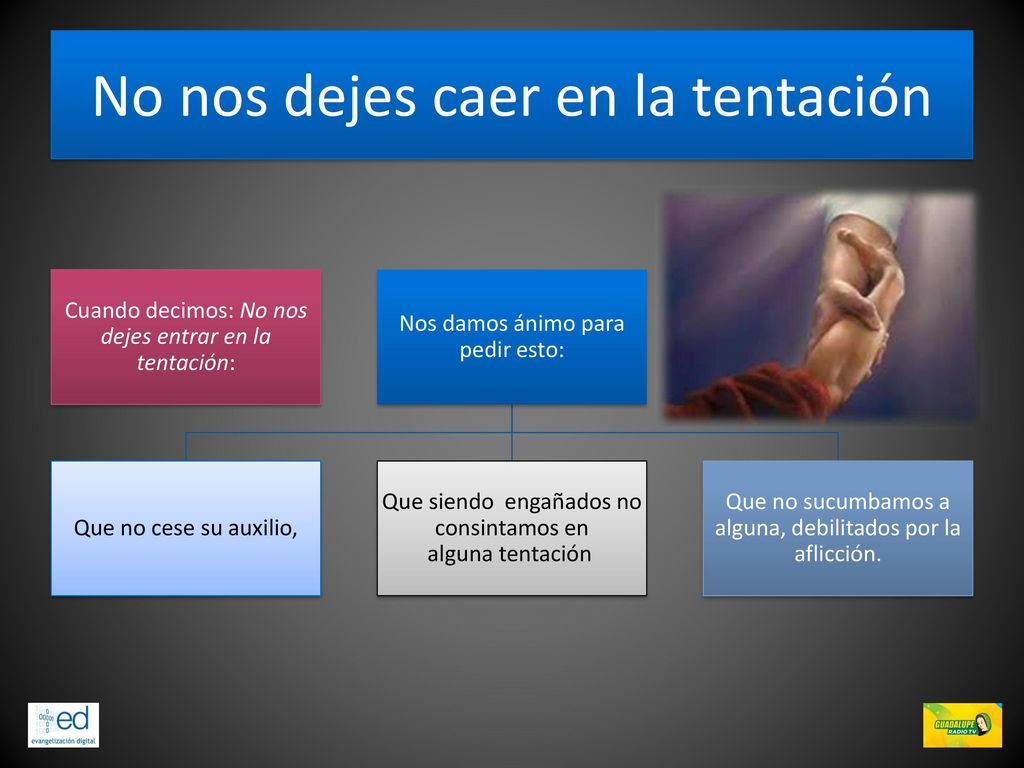 No nos dejes caer en la tentación

Cuando decimos: No nos dejes entrar en la tentación:

Nos damos ánimo para pedir esto:

Que no cese su auxilio,

Que siendo engañados no consintamos en alguna tentación

Que no sucumbamos a alguna, debilitados por la aflicción.

ed
evangelización digital

GUADALUPE RADIO TV